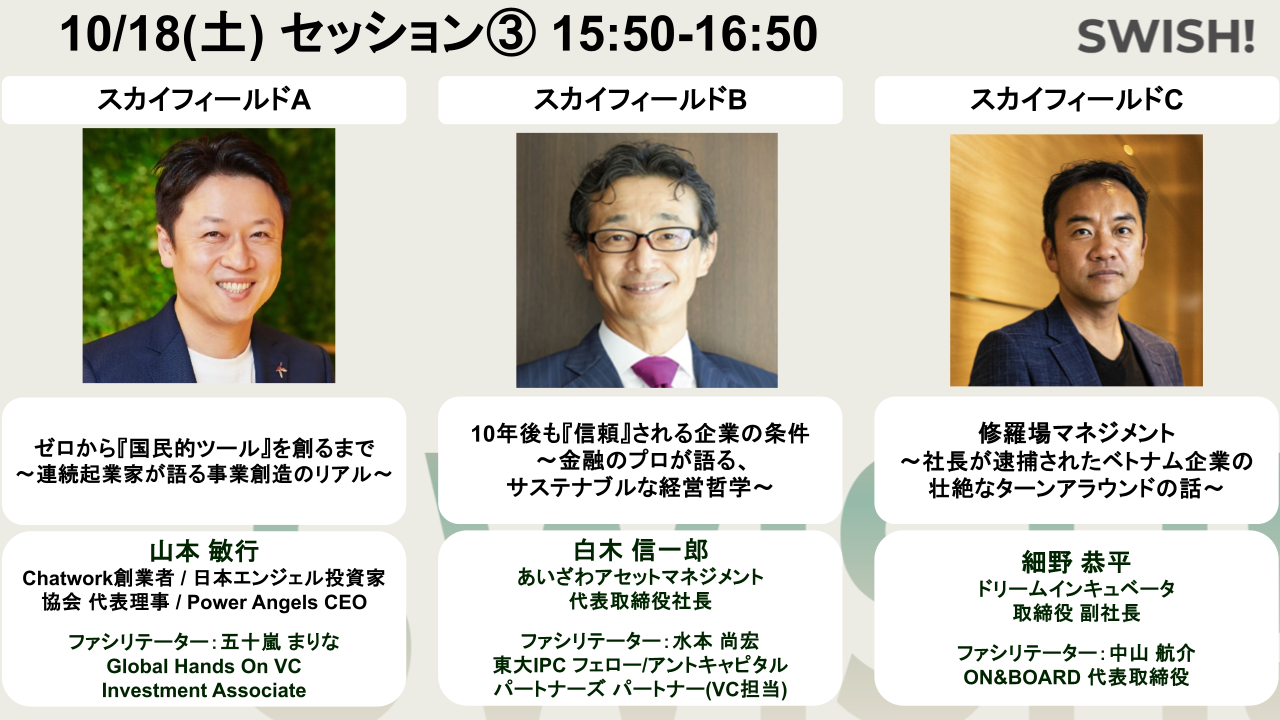 10/18(土) セッション③ 15:50-16:50

SWISH!

スカイフィールドA

ゼロから『国民的ツール』を創るまで
～連続起業家が語る事業創造のリアル～

山本 敏行
Chatwork創業者 / 日本エンジェル投資家協会 代表理事 / Power Angels CEO

ファシリテーター：五十嵐 まりな
Global Hands On VC
Investment Associate

スカイフィールドB

10年後も『信頼』される企業の条件
～金融のプロが語る、
サステナブルな経営哲学～

白木 信一郎
あいざわアセットマネジメント
代表取締役社長

ファシリテーター：水本 尚宏
東大IPC フェロー/アントキャピタル
パートナーズ パートナー(VC担当)

スカイフィールドC

修羅場マネジメント
～社長が逮捕されたベトナム企業の
壮絶なターンアラウンドの話～

細野 恭平
ドリームインキュベータ
取締役 副社長

ファシリテーター：中山 航介
ON&BOARD 代表取締役